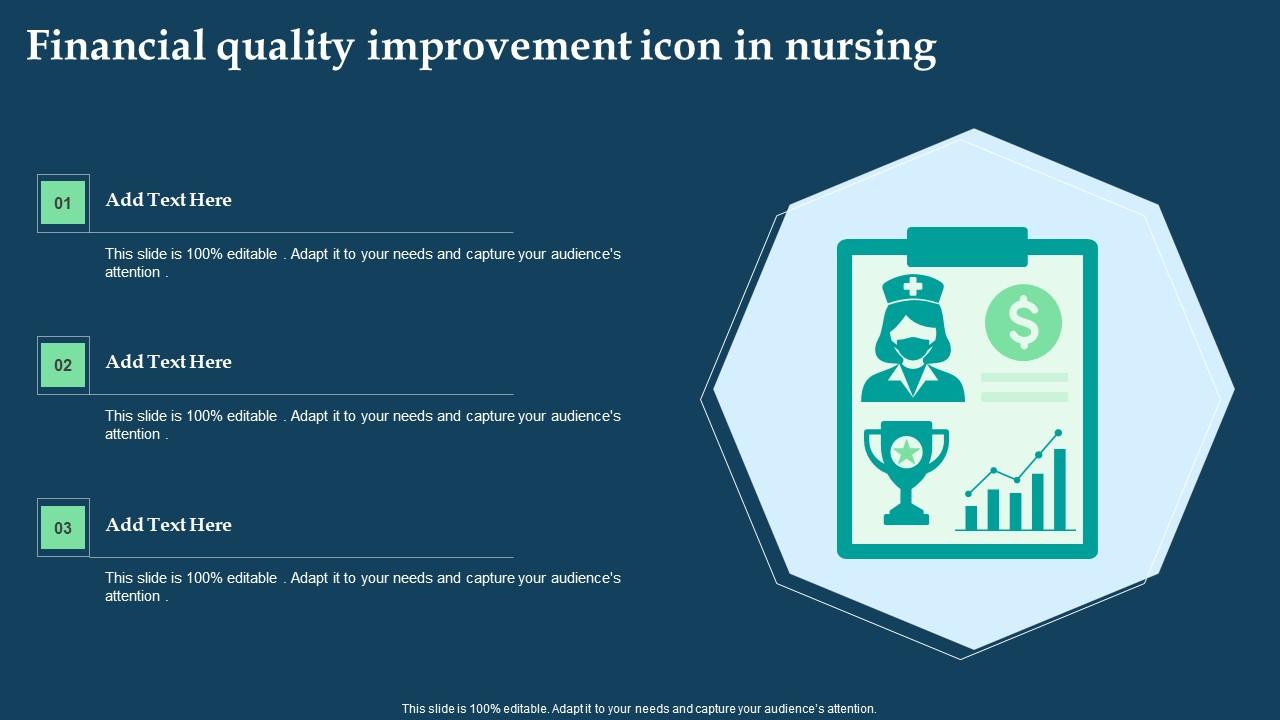 Financial quality improvement icon in nursing

01

Add Text Here

This slide is 100% editable . Adapt it to your needs and capture your audience's attention .

02

Add Text Here

This slide is 100% editable . Adapt it to your needs and capture your audience's attention .

03

Add Text Here

This slide is 100% editable . Adapt it to your needs and capture your audience's attention .

$

This slide is 100% editable. Adapt it to your needs and capture your audience's attention.